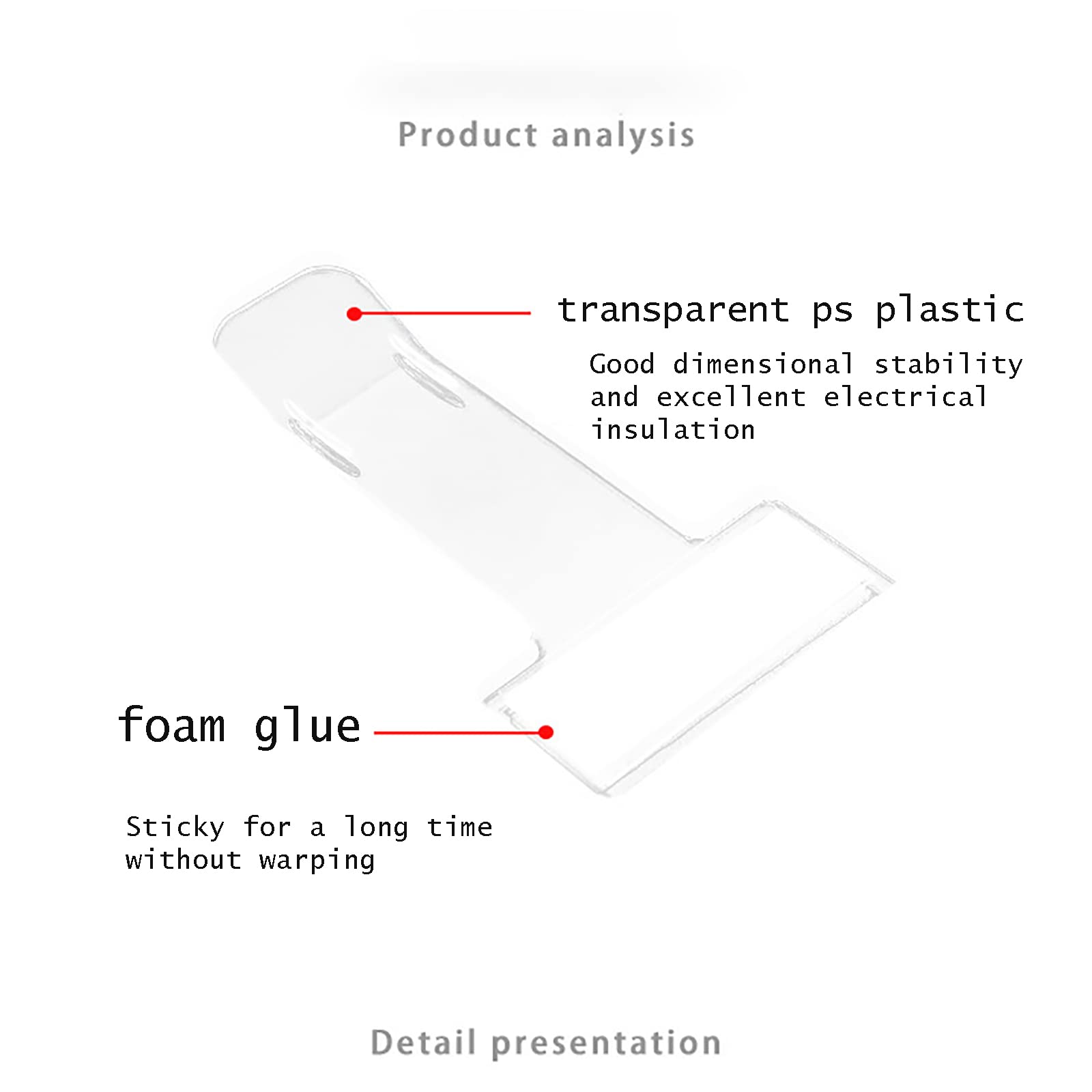 Product analysis

transparent ps plastic

Good dimensional stability and excellent electrical insulation

foam glue

Sticky for a long time without warping

Detail presentation